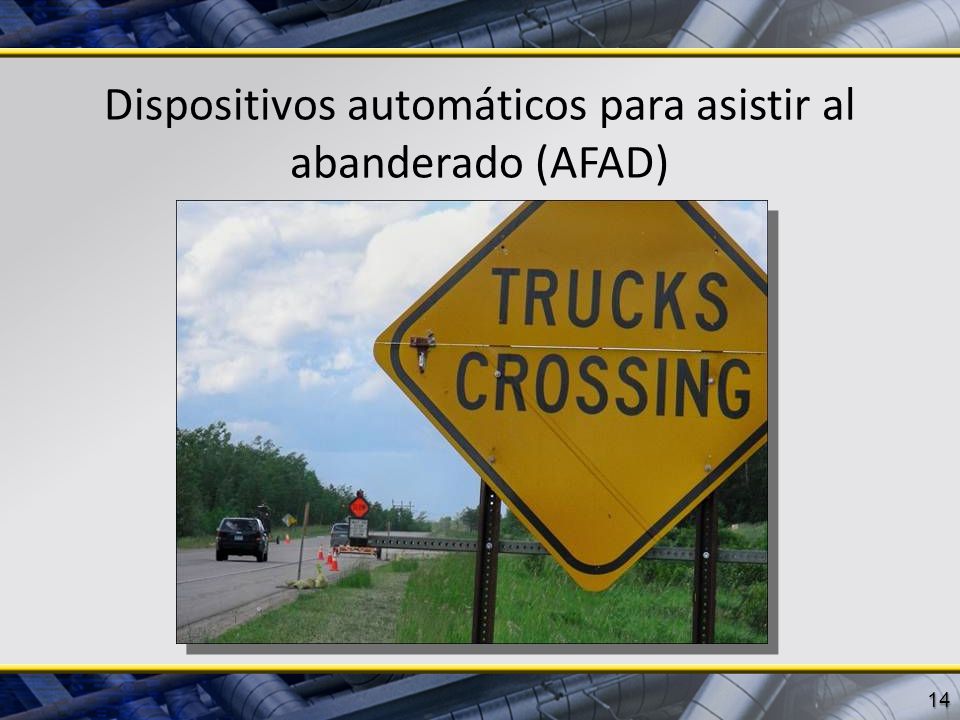 Dispositivos automáticos para asistir al abanderado (AFAD)

TRUCKS CROSSING

14